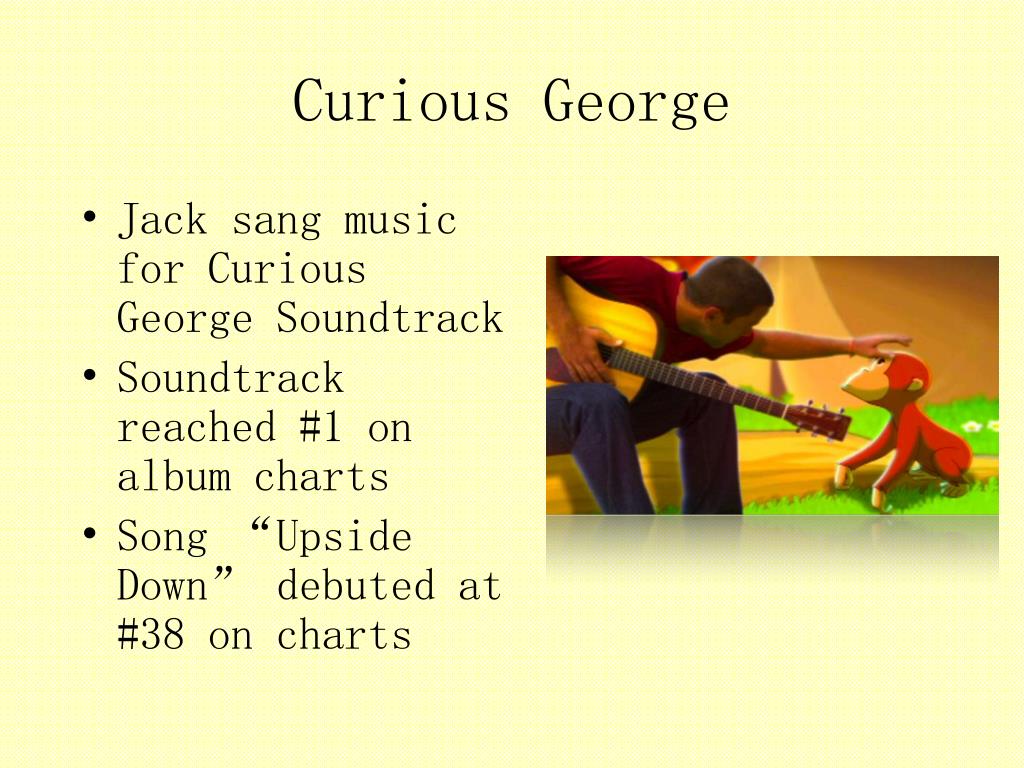 Curious George

• Jack sang music for Curious George Soundtrack
• Soundtrack reached #1 on album charts
• Song “Upside Down” debuted at #38 on charts